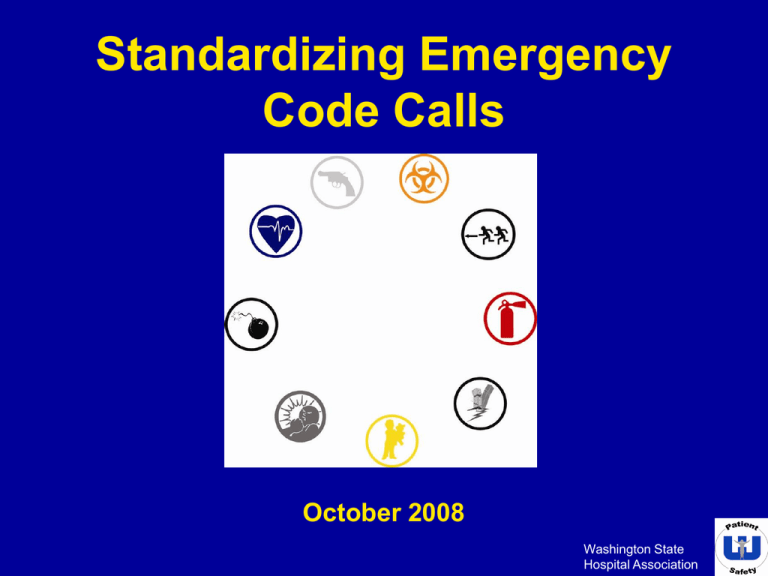 Standardizing Emergency Code Calls

October 2008

Washington State Hospital Association

Patient Safety